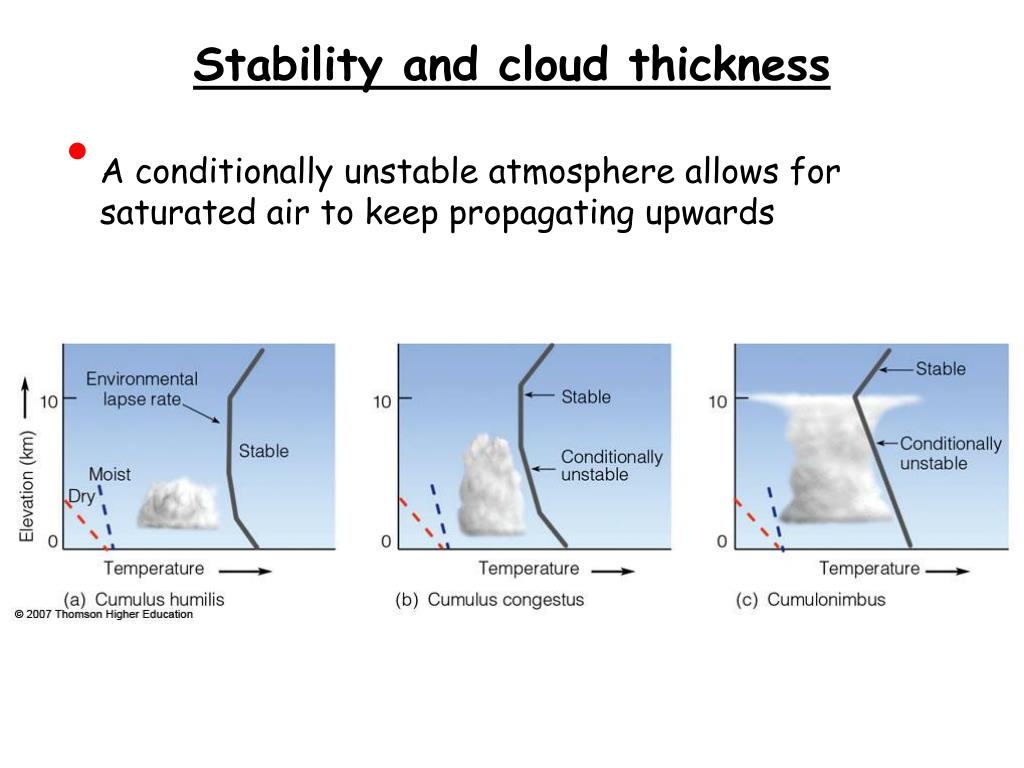 Stability and cloud thickness

• A conditionally unstable atmosphere allows for saturated air to keep propagating upwards

Elevation (km)
10
0
Environmental lapse rate
Stable
Moist
Dry
Temperature
(a) Cumulus humilis

10
0
Stable
Conditionally unstable
Temperature
(b) Cumulus congestus

10
0
Stable
Conditionally unstable
Temperature
(c) Cumulonimbus

© 2007 Thomson Higher Education